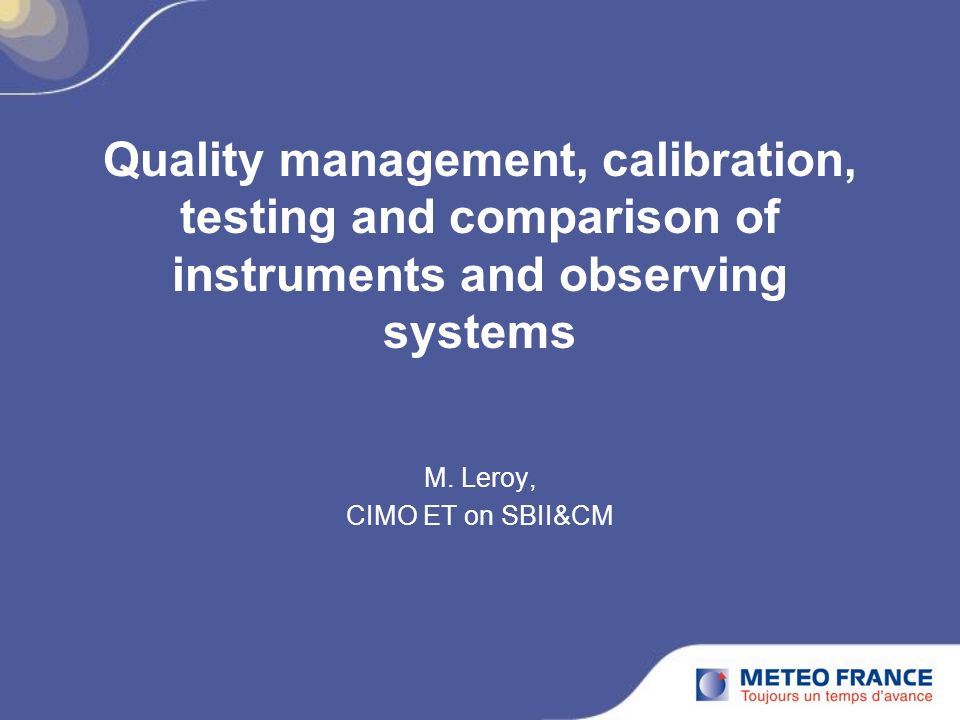 Quality management, calibration, testing and comparison of instruments and observing systems

M. Leroy,
CIMO ET on SBII&CM

METEO FRANCE
Toujours un temps d'avance